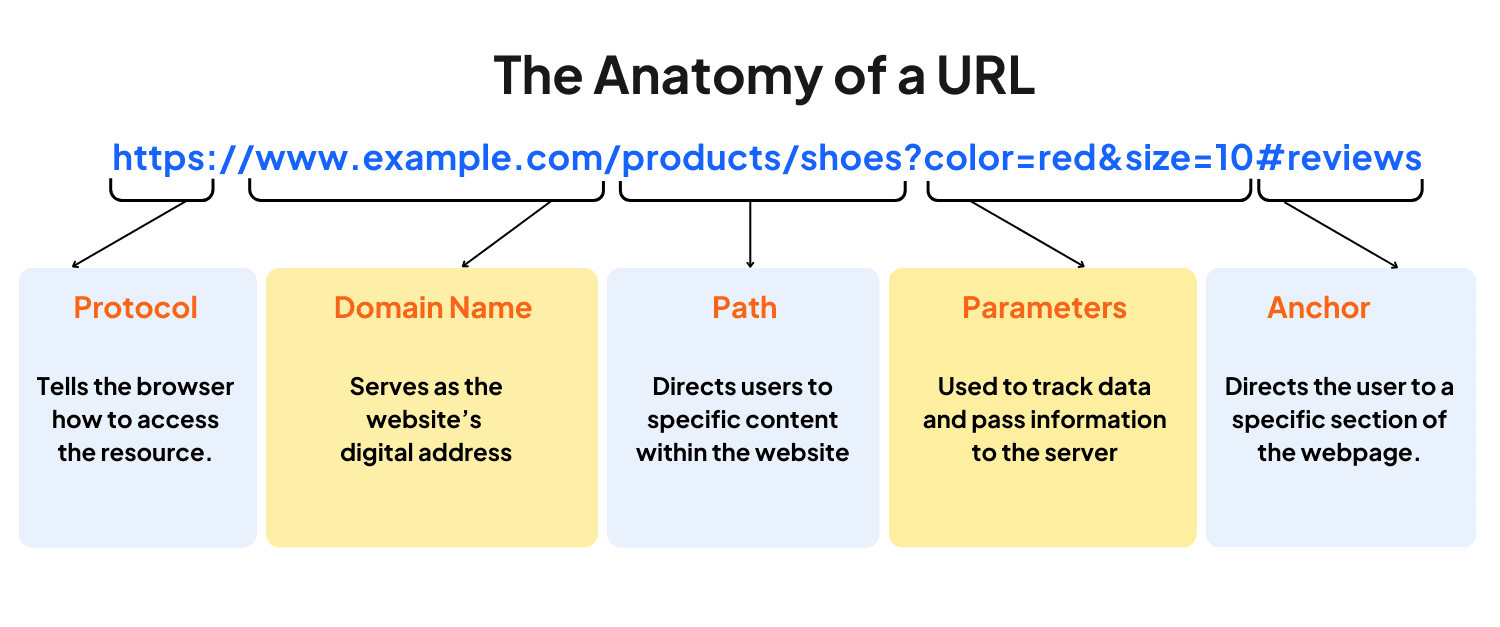 The Anatomy of a URL

https://www.example.com/products/shoes?color=red&size=10#reviews

Protocol

Tells the browser how to access the resource.

Domain Name

Serves as the website's digital address

Path

Directs users to specific content within the website

Parameters

Used to track data and pass information to the server

Anchor

Directs the user to a specific section of the webpage.